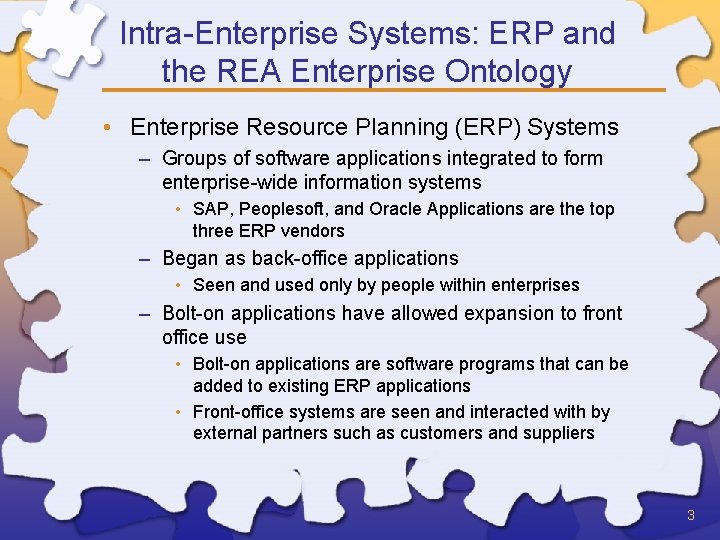 Intra-Enterprise Systems: ERP and the REA Enterprise Ontology

• Enterprise Resource Planning (ERP) Systems
– Groups of software applications integrated to form enterprise-wide information systems
• SAP, Peoplesoft, and Oracle Applications are the top three ERP vendors
– Began as back-office applications
• Seen and used only by people within enterprises
– Bolt-on applications have allowed expansion to front office use
• Bolt-on applications are software programs that can be added to existing ERP applications
• Front-office systems are seen and interacted with by external partners such as customers and suppliers

3